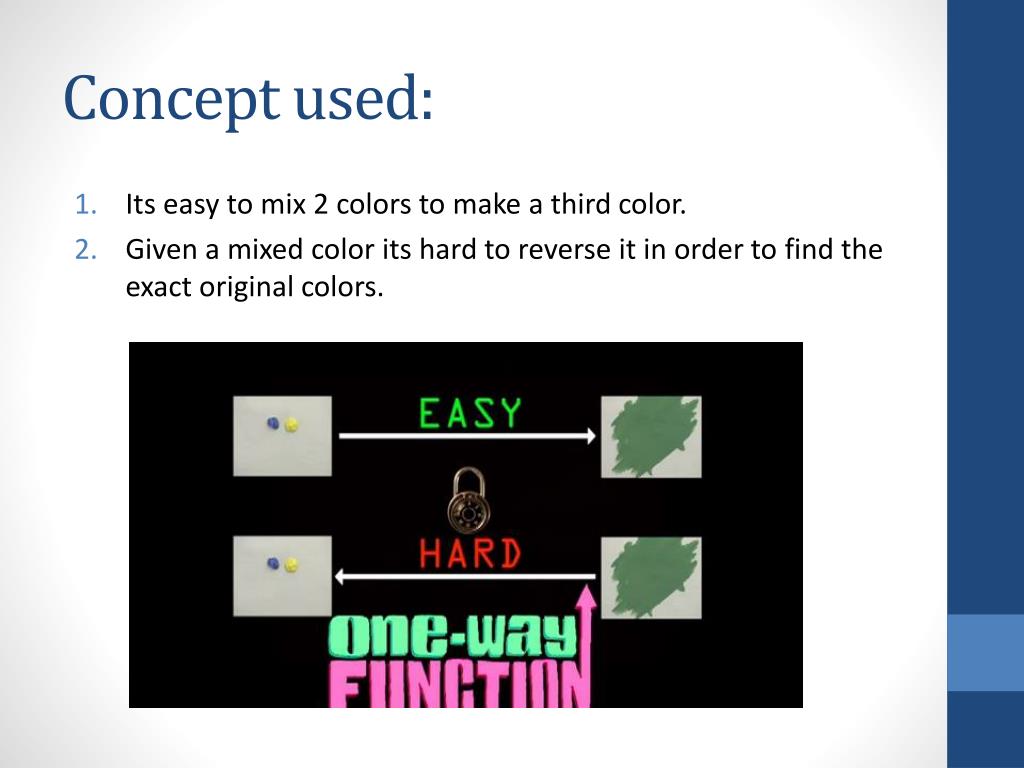 Concept used:

1. Its easy to mix 2 colors to make a third color.
2. Given a mixed color its hard to reverse it in order to find the exact original colors.

EASY

HARD

one-way
FUNCTION